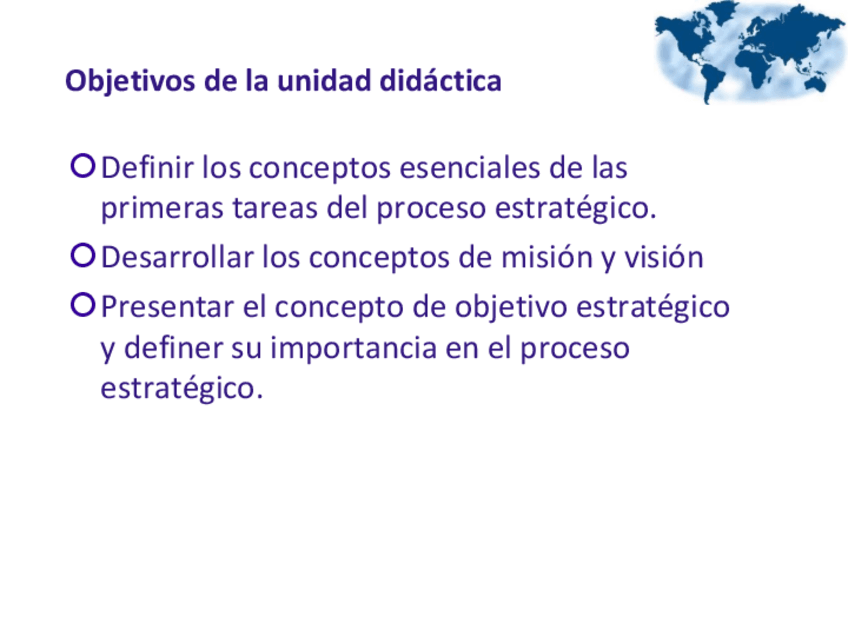 Objetivos de la unidad didáctica

Definir los conceptos esenciales de las primeras tareas del proceso estratégico.

Desarrollar los conceptos de misión y visión

Presentar el concepto de objetivo estratégico y definer su importancia en el proceso estratégico.